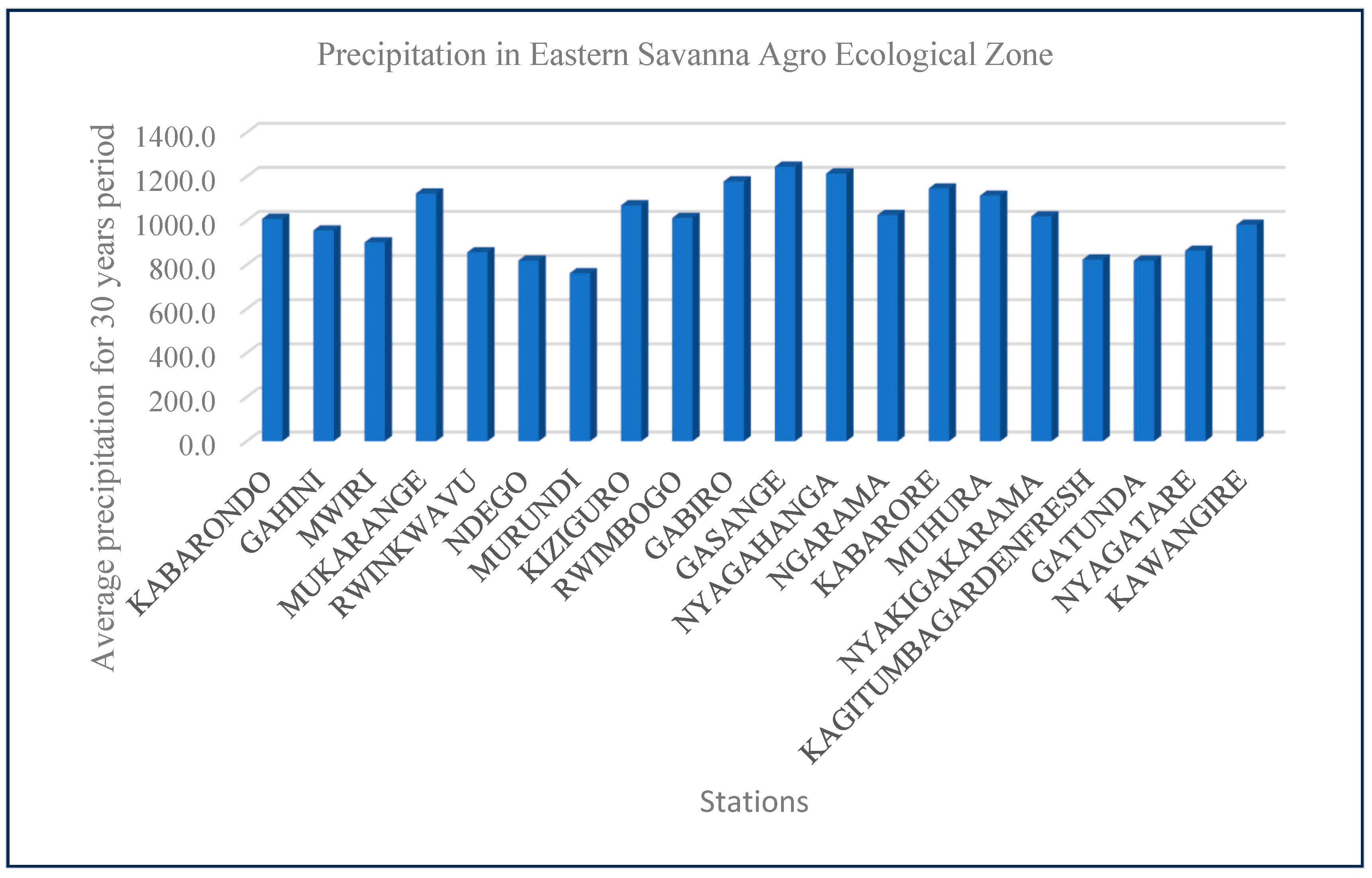 Precipitation in Eastern Savanna Agro Ecological Zone

Average precipitation for 30 years period

1400.0
1200.0
1000.0
800.0
600.0
400.0
200.0
0.0

KABARONDO
GAHINI
MWIRI
MUKARANGE
RWINKWAVU
NDEGO
MURUNDI
KIZIGURO
RWIMBOGO
GABIRO
GASANGE
NYAGAHANGA
NGARAMA
KABARORE
MUHURA
NYAKIGAKARAMA
KAGITUMBAGARDENFRESH
GATUNDA
NYAGATARE
KAWANGIRE

Stations